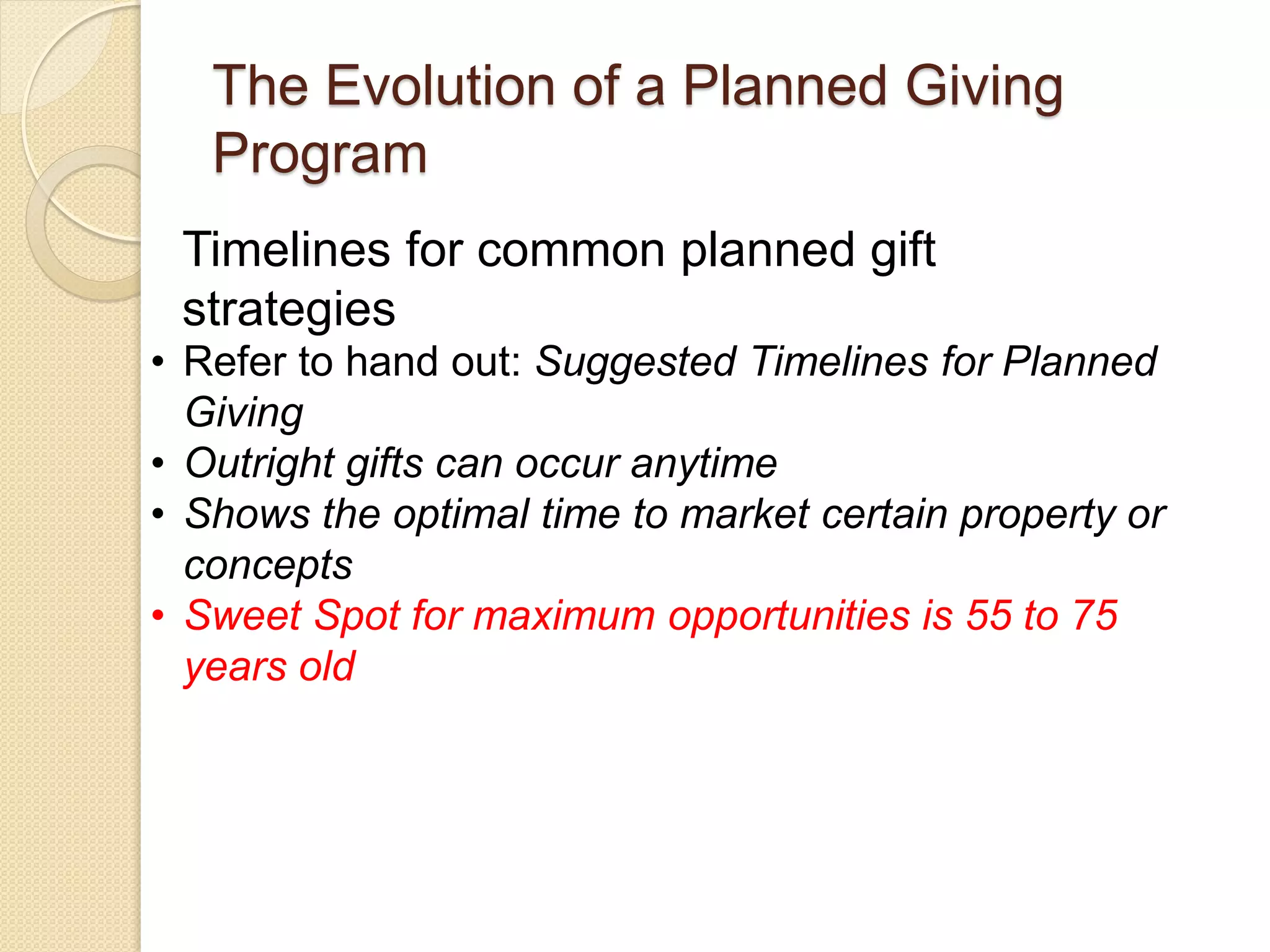 The Evolution of a Planned Giving Program

Timelines for common planned gift strategies

• Refer to hand out: Suggested Timelines for Planned Giving
• Outright gifts can occur anytime
• Shows the optimal time to market certain property or concepts
• Sweet Spot for maximum opportunities is 55 to 75 years old